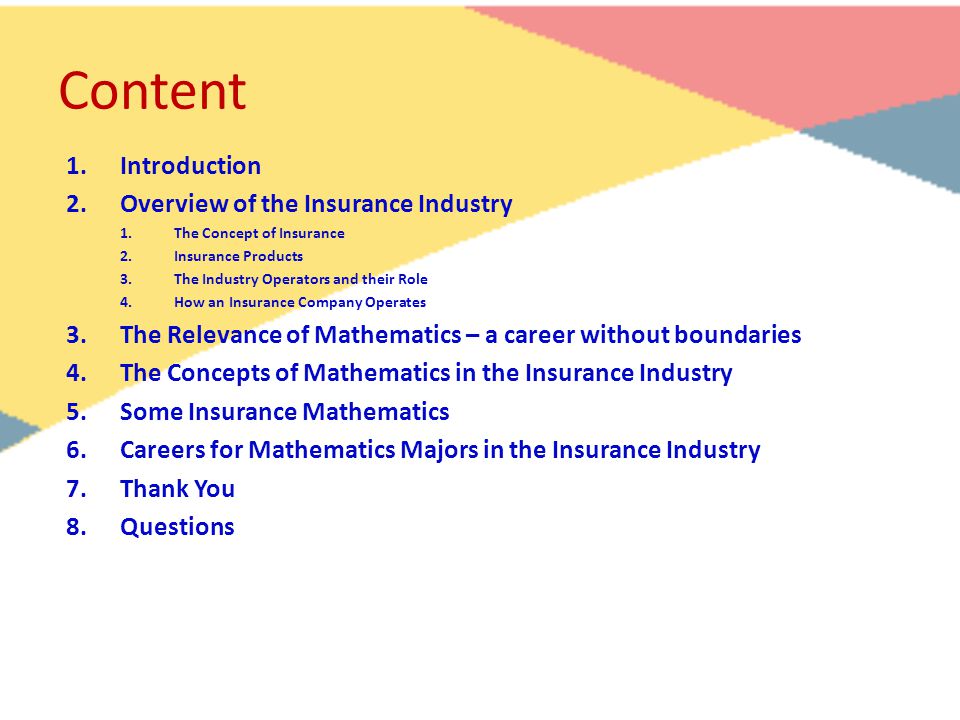 Content

1. Introduction
2. Overview of the Insurance Industry
   1. The Concept of Insurance
   2. Insurance Products
   3. The Industry Operators and their Role
   4. How an Insurance Company Operates
3. The Relevance of Mathematics – a career without boundaries
4. The Concepts of Mathematics in the Insurance Industry
5. Some Insurance Mathematics
6. Careers for Mathematics Majors in the Insurance Industry
7. Thank You
8. Questions